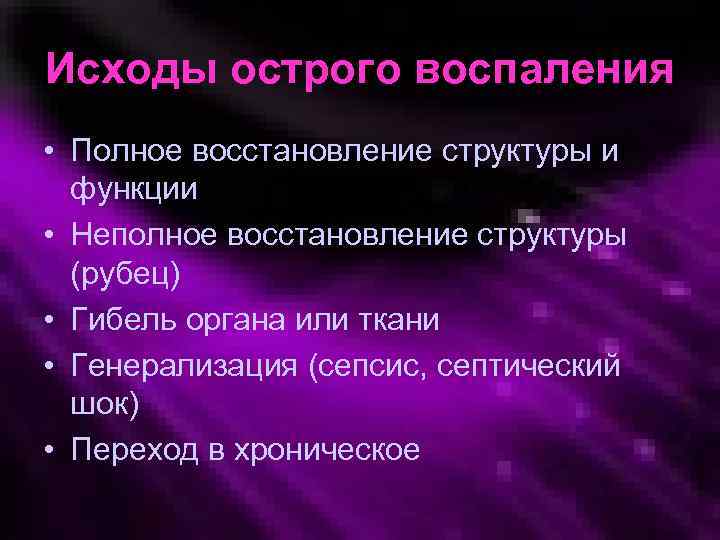 Исходы острого воспаления

• Полное восстановление структуры и функции
• Неполное восстановление структуры (рубец)
• Гибель органа или ткани
• Генерализация (сепсис, септический шок)
• Переход в хроническое